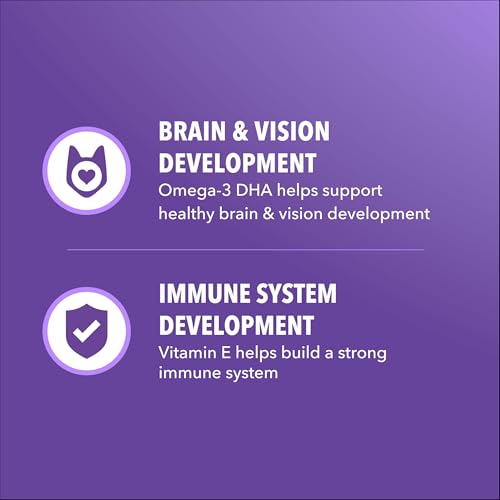 BRAIN & VISION DEVELOPMENT

Omega-3 DHA helps support healthy brain & vision development

IMMUNE SYSTEM DEVELOPMENT

Vitamin E helps build a strong immune system